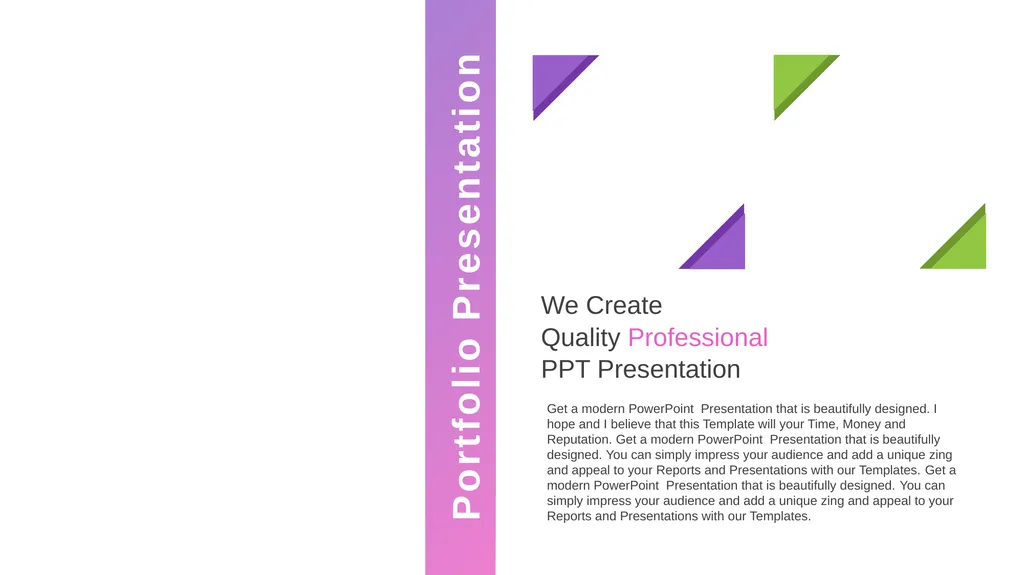 Portfolio Presentation

We Create
Quality Professional
PPT Presentation

Get a modern PowerPoint Presentation that is beautifully designed. I hope and I believe that this Template will your Time, Money and Reputation. Get a modern PowerPoint Presentation that is beautifully designed. You can simply impress your audience and add a unique zing and appeal to your Reports and Presentations with our Templates. Get a modern PowerPoint Presentation that is beautifully designed. You can simply impress your audience and add a unique zing and appeal to your Reports and Presentations with our Templates.